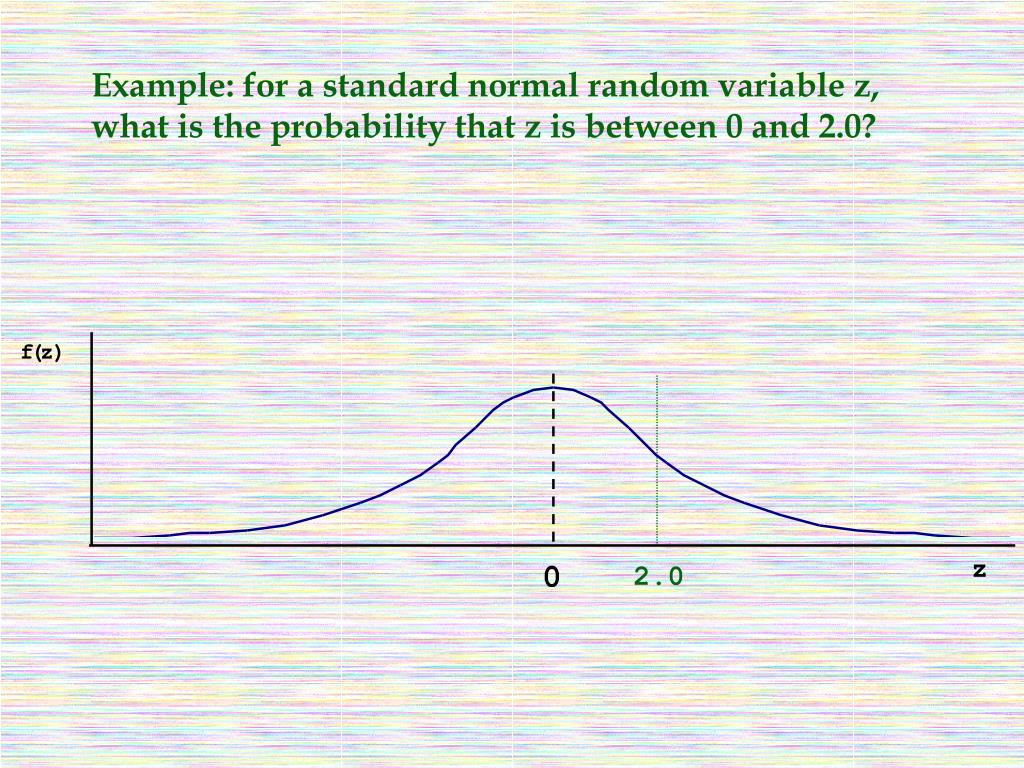 Example: for a standard normal random variable z, what is the probability that z is between 0 and 2.0?

f(z)

0

2.0

z